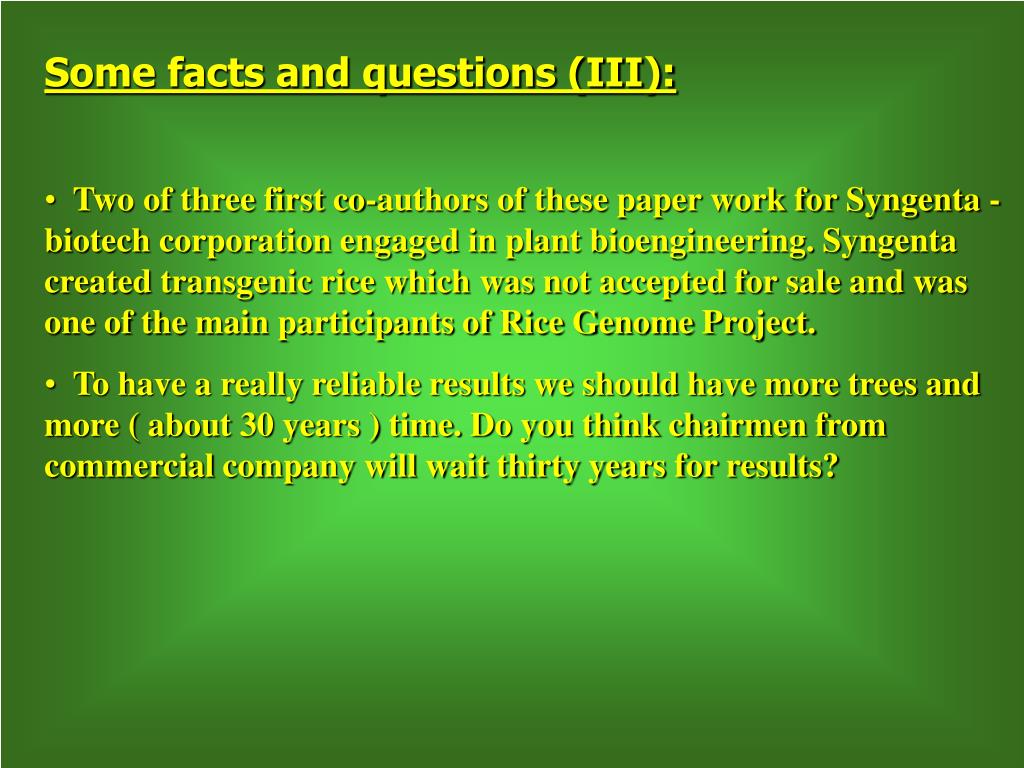 Some facts and questions (III):

• Two of three first co-authors of these paper work for Syngenta - biotech corporation engaged in plant bioengineering. Syngenta created transgenic rice which was not accepted for sale and was one of the main participants of Rice Genome Project.

• To have a really reliable results we should have more trees and more ( about 30 years ) time. Do you think chairmen from commercial company will wait thirty years for results?